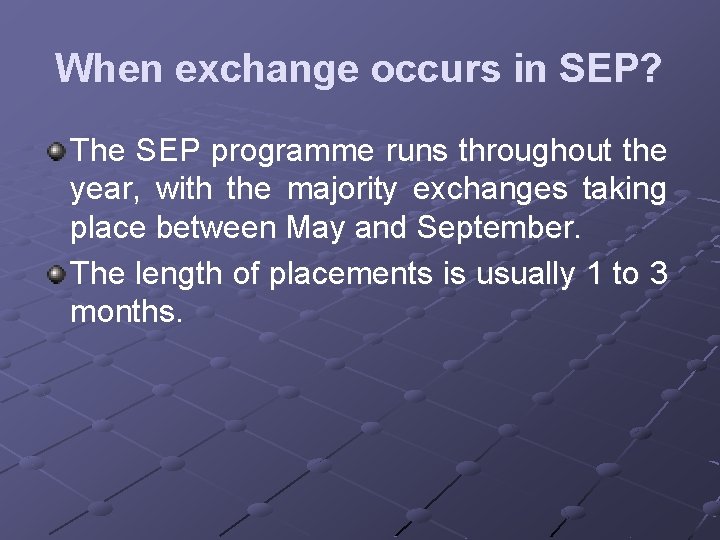 When exchange occurs in SEP?

The SEP programme runs throughout the year, with the majority exchanges taking place between May and September.

The length of placements is usually 1 to 3 months.